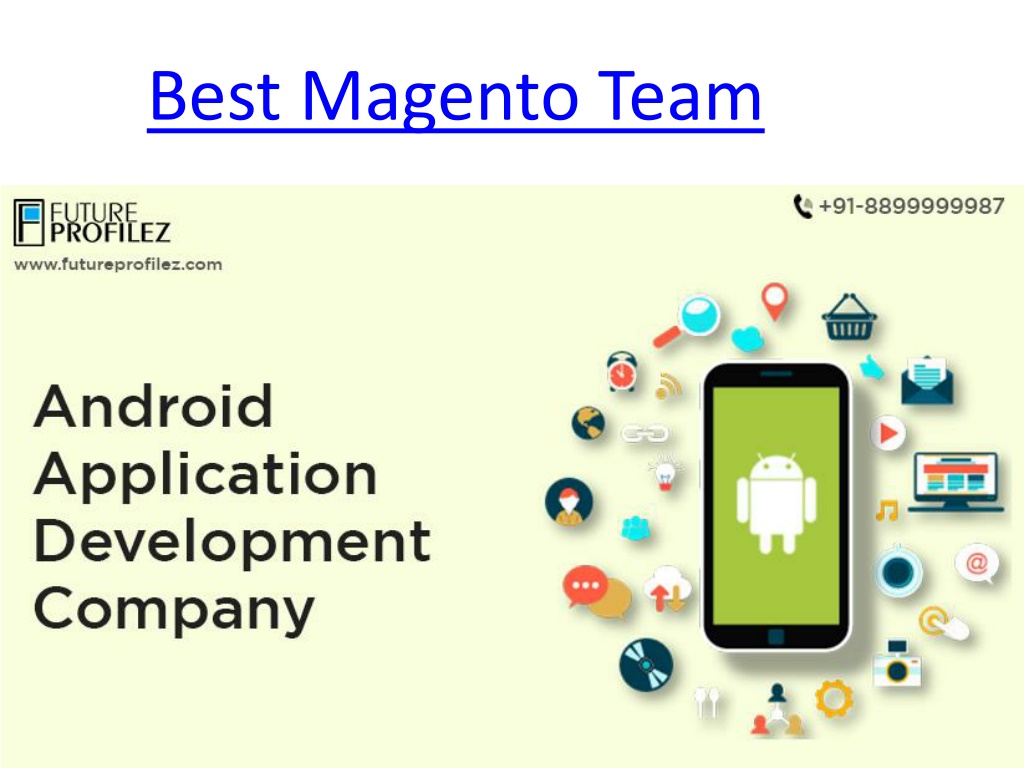 Best Magento Team

FUTURE PROFILEZ
www.futureprofilez.com

+91-8899999987

Android Application Development Company